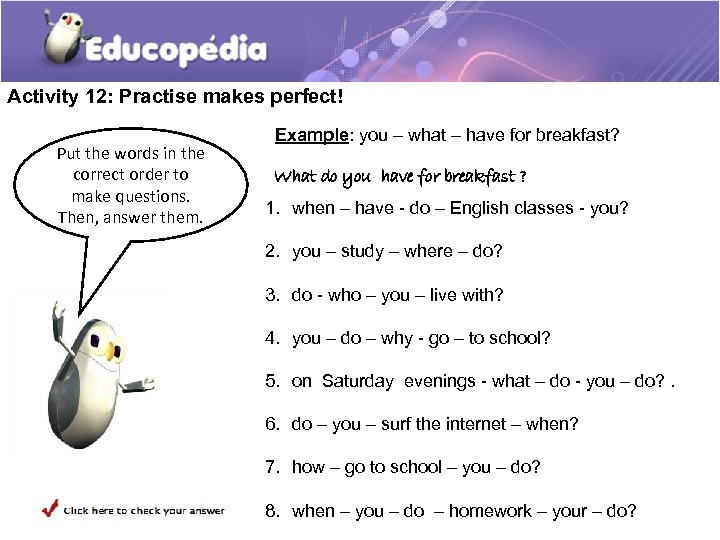 Educopédia

Activity 12: Practise makes perfect!

Put the words in the correct order to make questions. Then, answer them.

Example: you – what – have for breakfast?

What do you have for breakfast ?

1. when – have - do – English classes - you?

2. you – study – where – do?

3. do - who – you – live with?

4. you – do – why - go – to school?

5. on Saturday evenings - what – do - you – do? .

6. do – you – surf the internet – when?

7. how – go to school – you – do?

8. when – you – do – homework – your – do?

Click here to check your answer